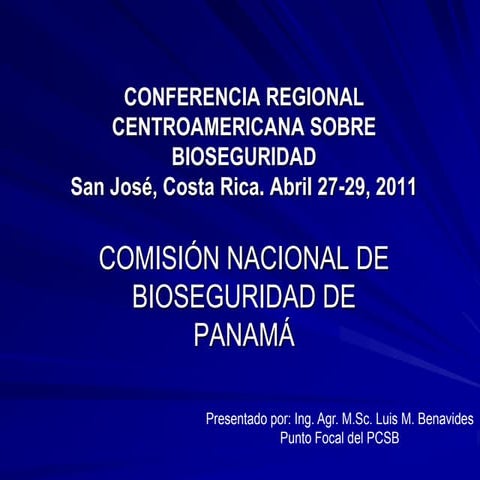 CONFERENCIA REGIONAL CENTROAMERICANA SOBRE BIOSEGURIDAD
San José, Costa Rica. Abril 27-29, 2011

COMISIÓN NACIONAL DE BIOSEGURIDAD DE PANAMÁ

Presentado por: Ing. Agr. M.Sc. Luis M. Benavides
Punto Focal del PCSB